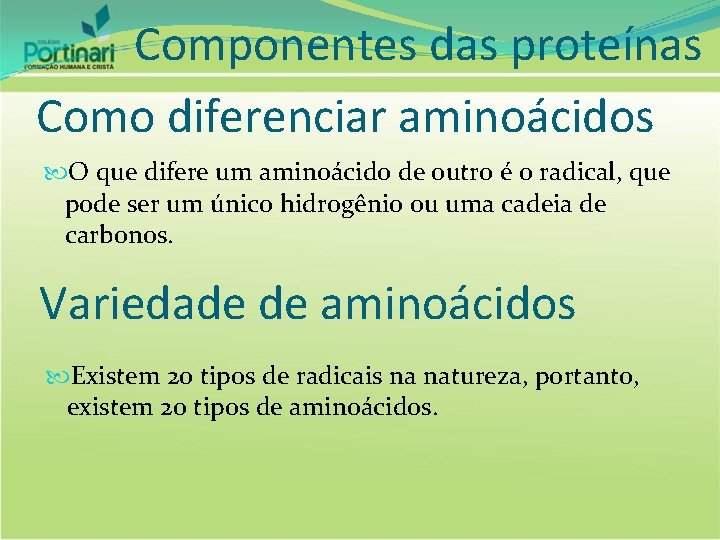 COLÉGIO
Portinari
FORMAÇÃO HUMANA E CRISTÃ

Componentes das proteínas

Como diferenciar aminoácidos

O que difere um aminoácido de outro é o radical, que pode ser um único hidrogênio ou uma cadeia de carbonos.

Variedade de aminoácidos

Existem 20 tipos de radicais na natureza, portanto, existem 20 tipos de aminoácidos.